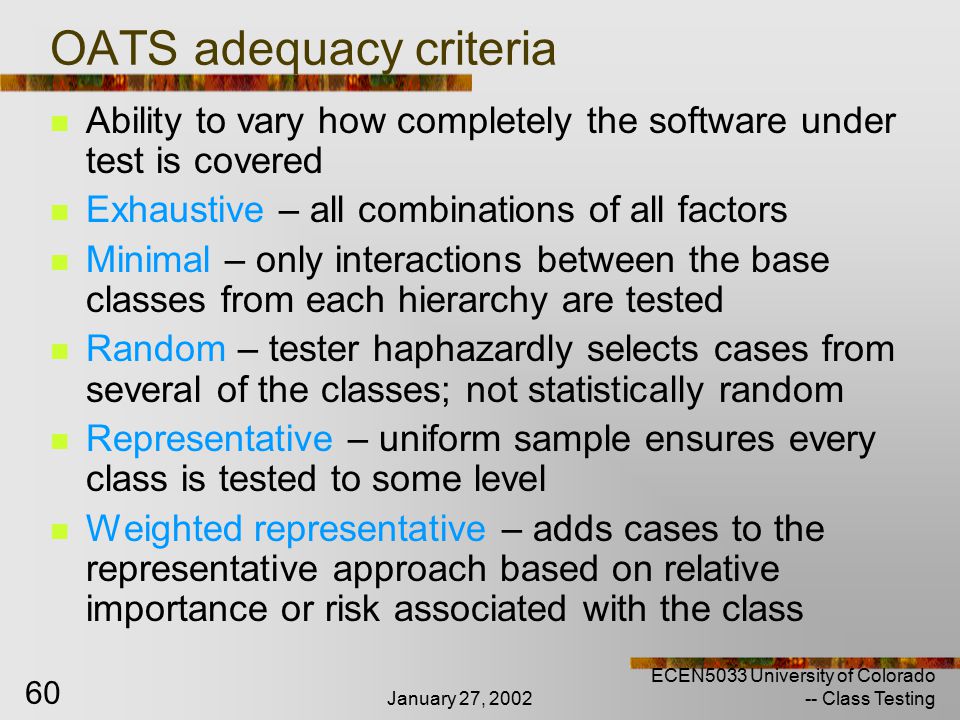 OATS adequacy criteria

- Ability to vary how completely the software under test is covered
- Exhaustive – all combinations of all factors
- Minimal – only interactions between the base classes from each hierarchy are tested
- Random – tester haphazardly selects cases from several of the classes; not statistically random
- Representative – uniform sample ensures every class is tested to some level
- Weighted representative – adds cases to the representative approach based on relative importance or risk associated with the class

60

January 27, 2002

ECEN5033 University of Colorado -- Class Testing